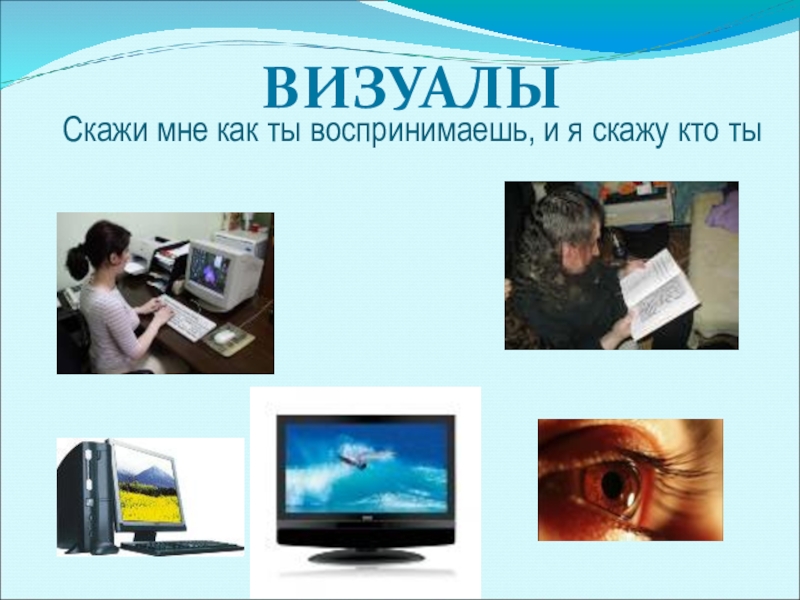 ВИЗУАЛЫ
Скажи мне как ты воспринимаешь, и я скажу кто ты